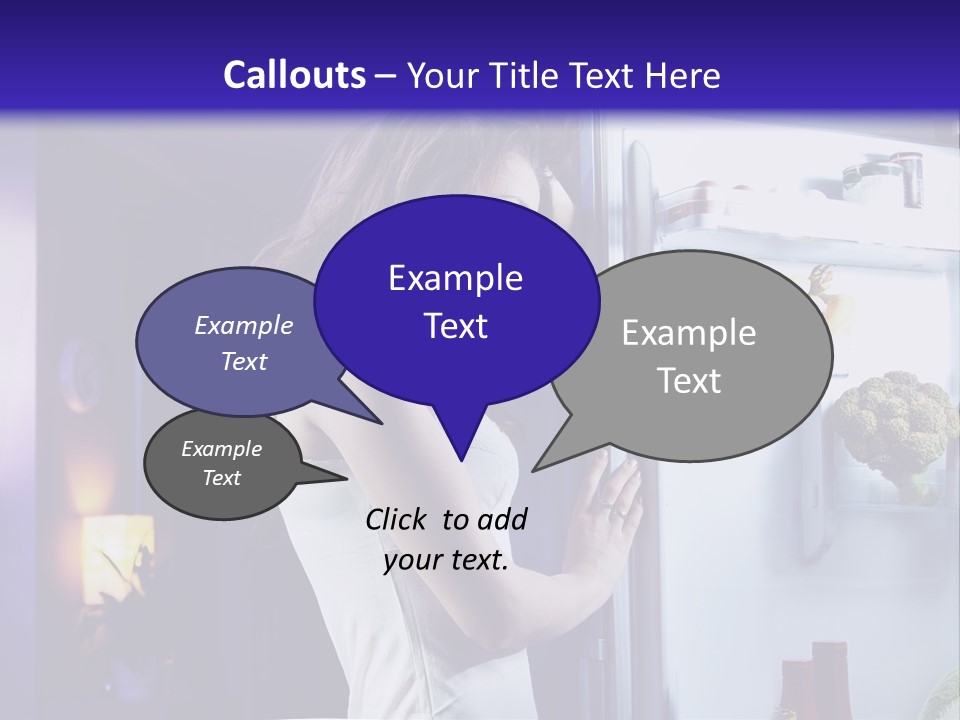 Callouts – Your Title Text Here

Example Text

Example Text

Example Text

Example Text

Click to add your text.